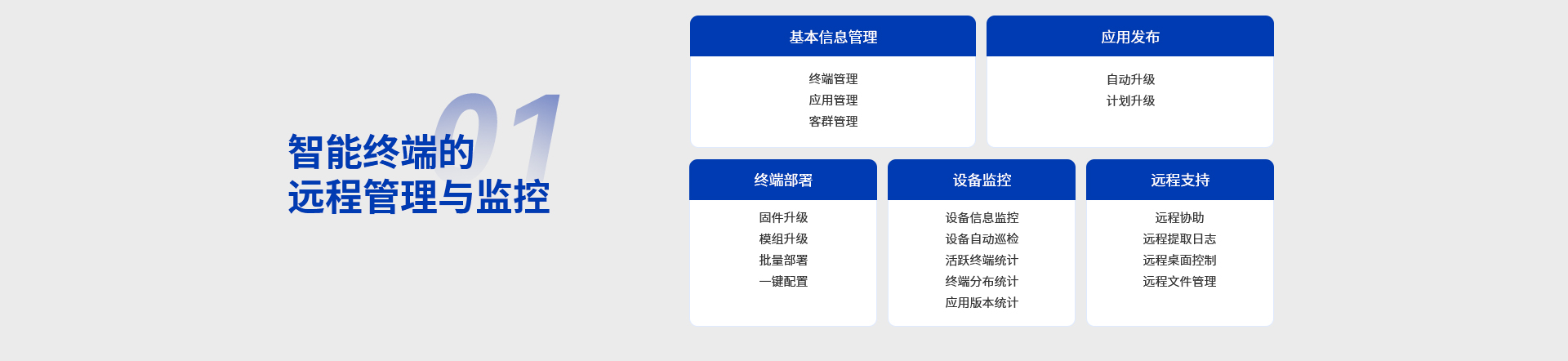 01
智能终端的
远程管理与监控

基本信息管理
终端管理
应用管理
客群管理

应用发布
自动升级
计划升级

终端部署
固件升级
模组升级
批量部署
一键配置

设备监控
设备信息监控
设备自动巡检
活跃终端统计
终端分布统计
应用版本统计

远程支持
远程协助
远程提取日志
远程桌面控制
远程文件管理